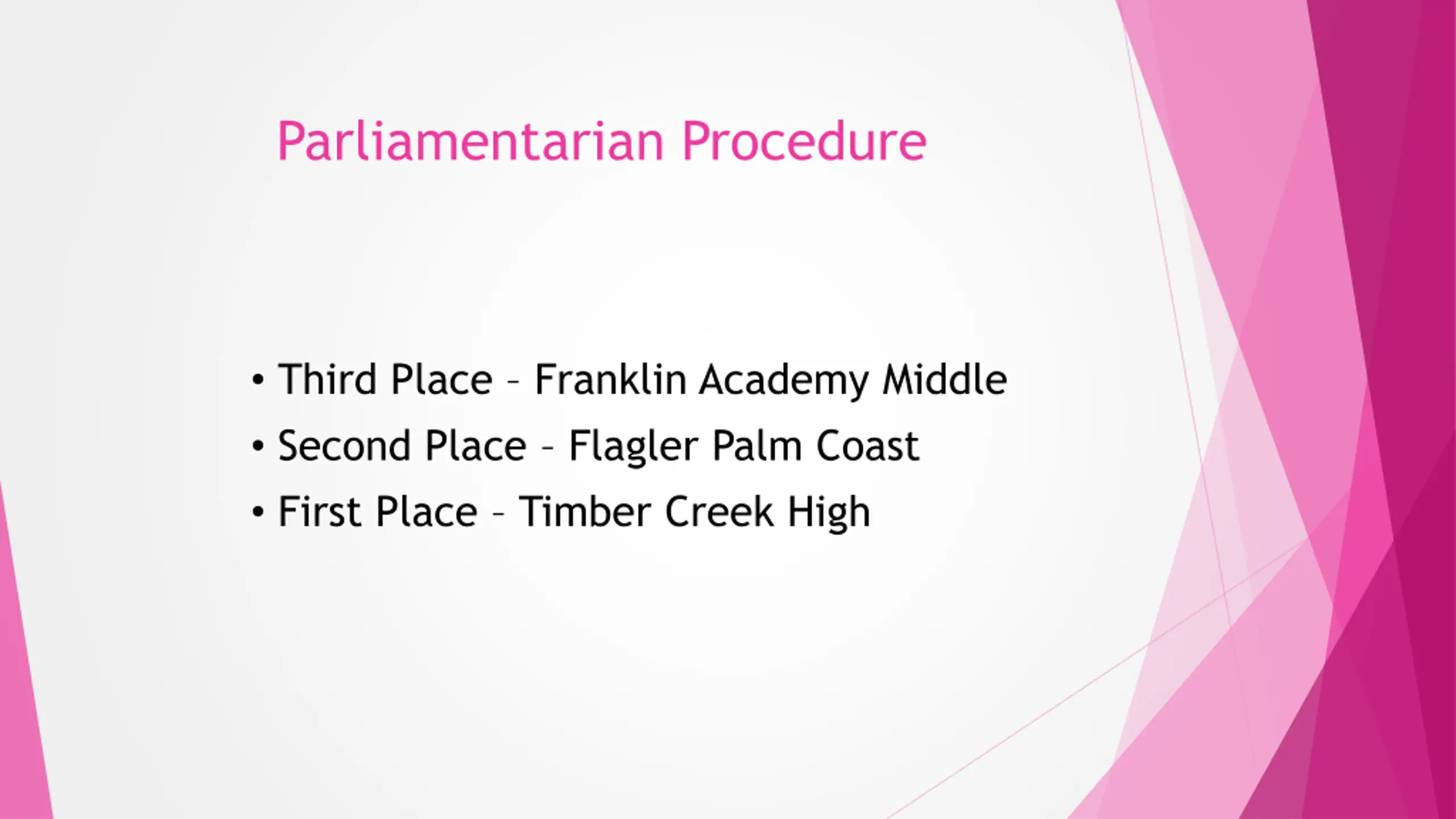 Parliamentarian Procedure

• Third Place – Franklin Academy Middle
• Second Place – Flagler Palm Coast
• First Place – Timber Creek High